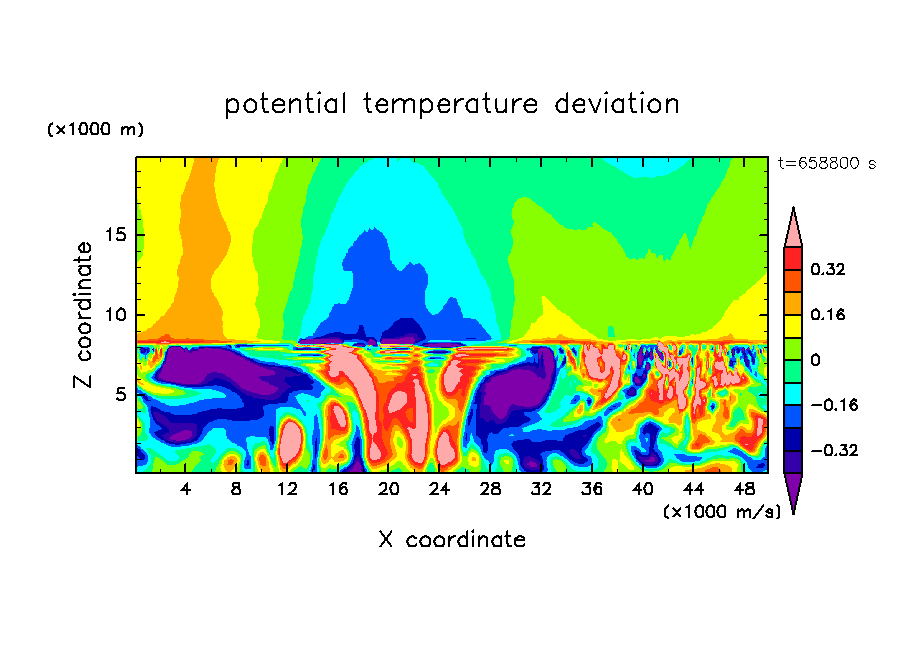 potential temperature deviation

(×1000 m)

t=658800 s

Z coordinate

15
10
5

4 8 12 16 20 24 28 32 36 40 44 48

(×1000 m/s)

X coordinate

0.32
0.16
0
−0.16
−0.32